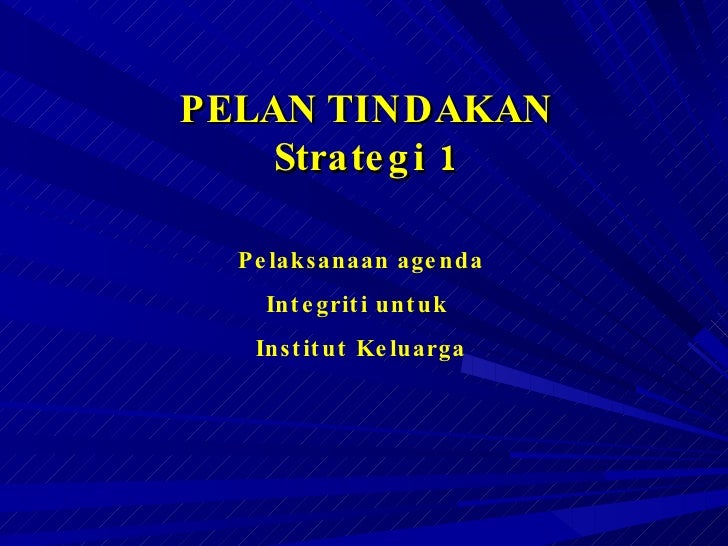 PELAN TINDAKAN
Strategi 1

Pelaksanaan agenda
Integriti untuk
Institut Keluarga